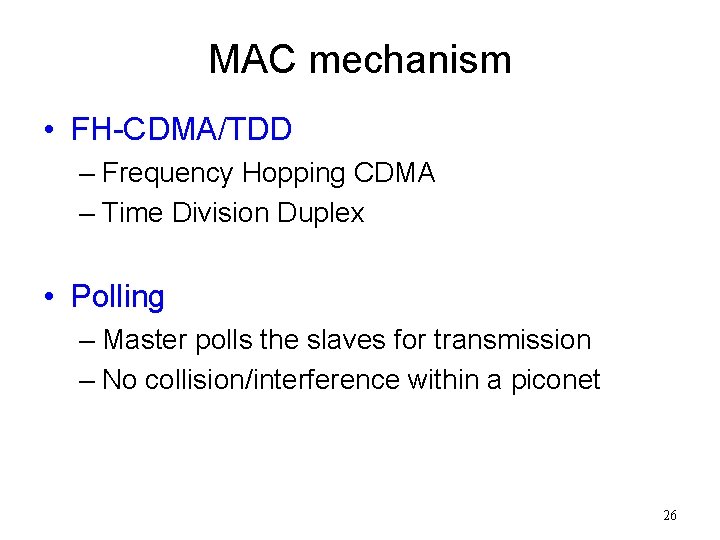 MAC mechanism

• FH-CDMA/TDD
– Frequency Hopping CDMA
– Time Division Duplex

• Polling
– Master polls the slaves for transmission
– No collision/interference within a piconet

26